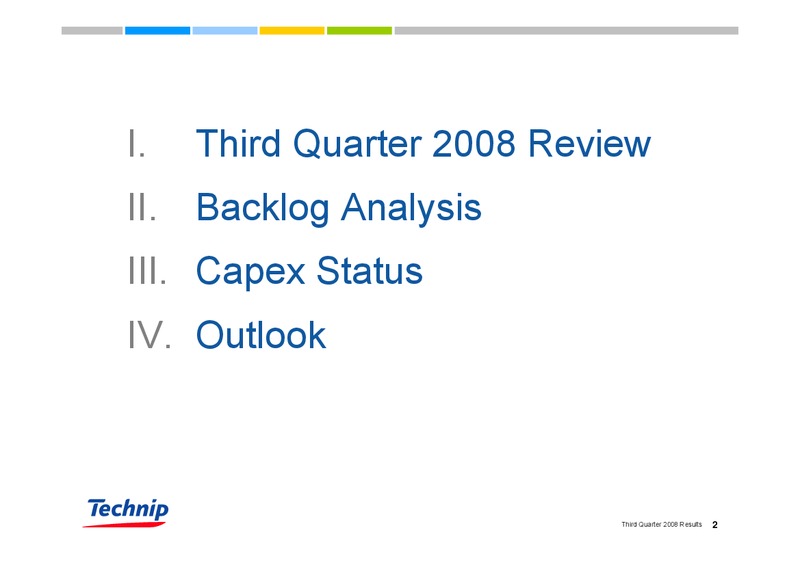 I. Third Quarter 2008 Review

II. Backlog Analysis

III. Capex Status

IV. Outlook

Technip

Third Quarter 2008 Results 2